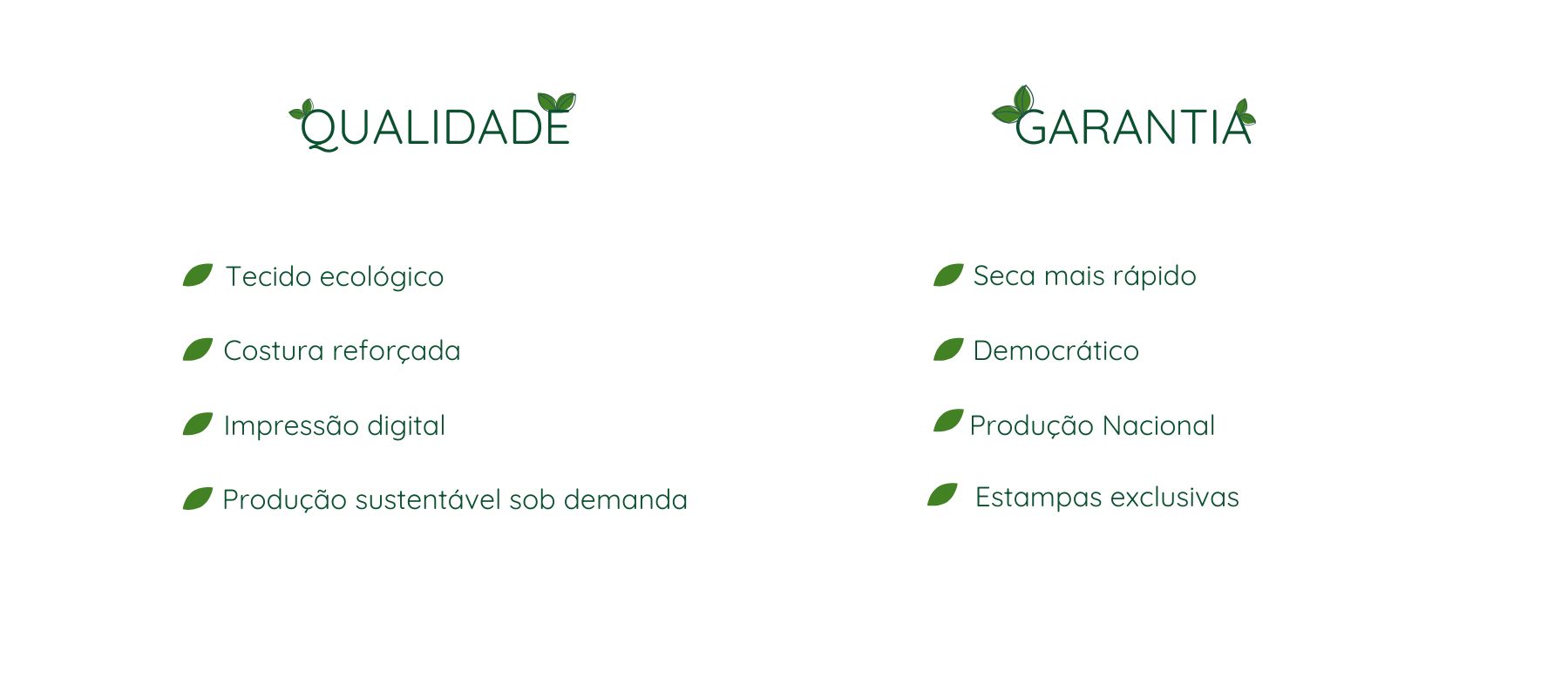 QUALIDADE

Tecido ecológico

Costura reforçada

Impressão digital

Produção sustentável sob demanda

GARANTIA

Seca mais rápido

Democrático

Produção Nacional

Estampas exclusivas